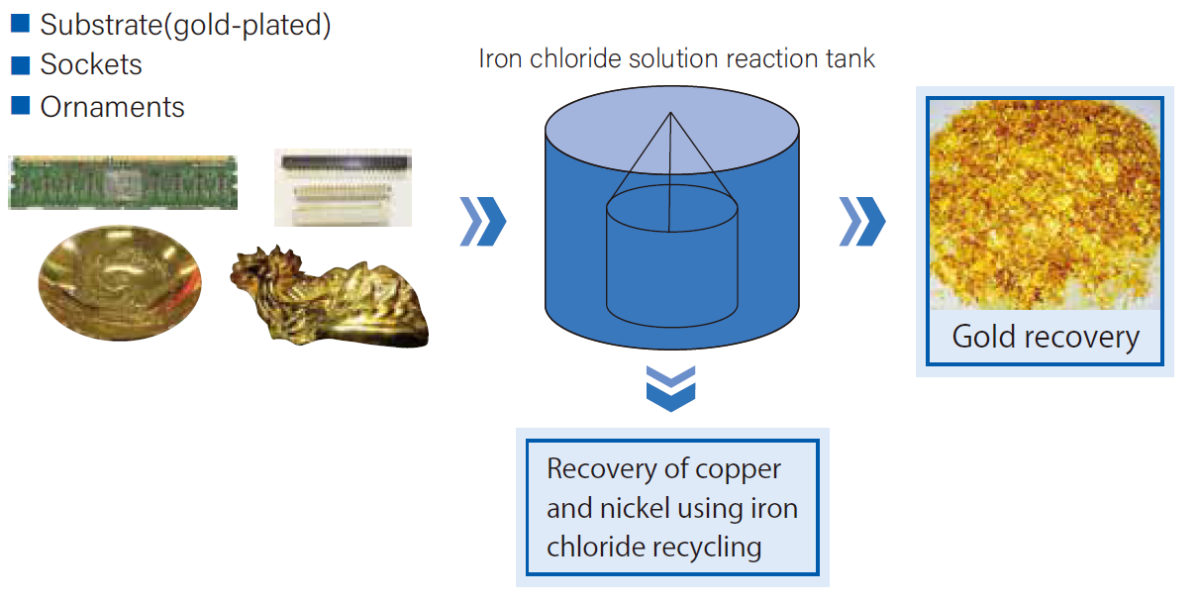 ■ Substrate(gold-plated)
■ Sockets
■ Ornaments

Iron chloride solution reaction tank

Gold recovery

Recovery of copper and nickel using iron chloride recycling